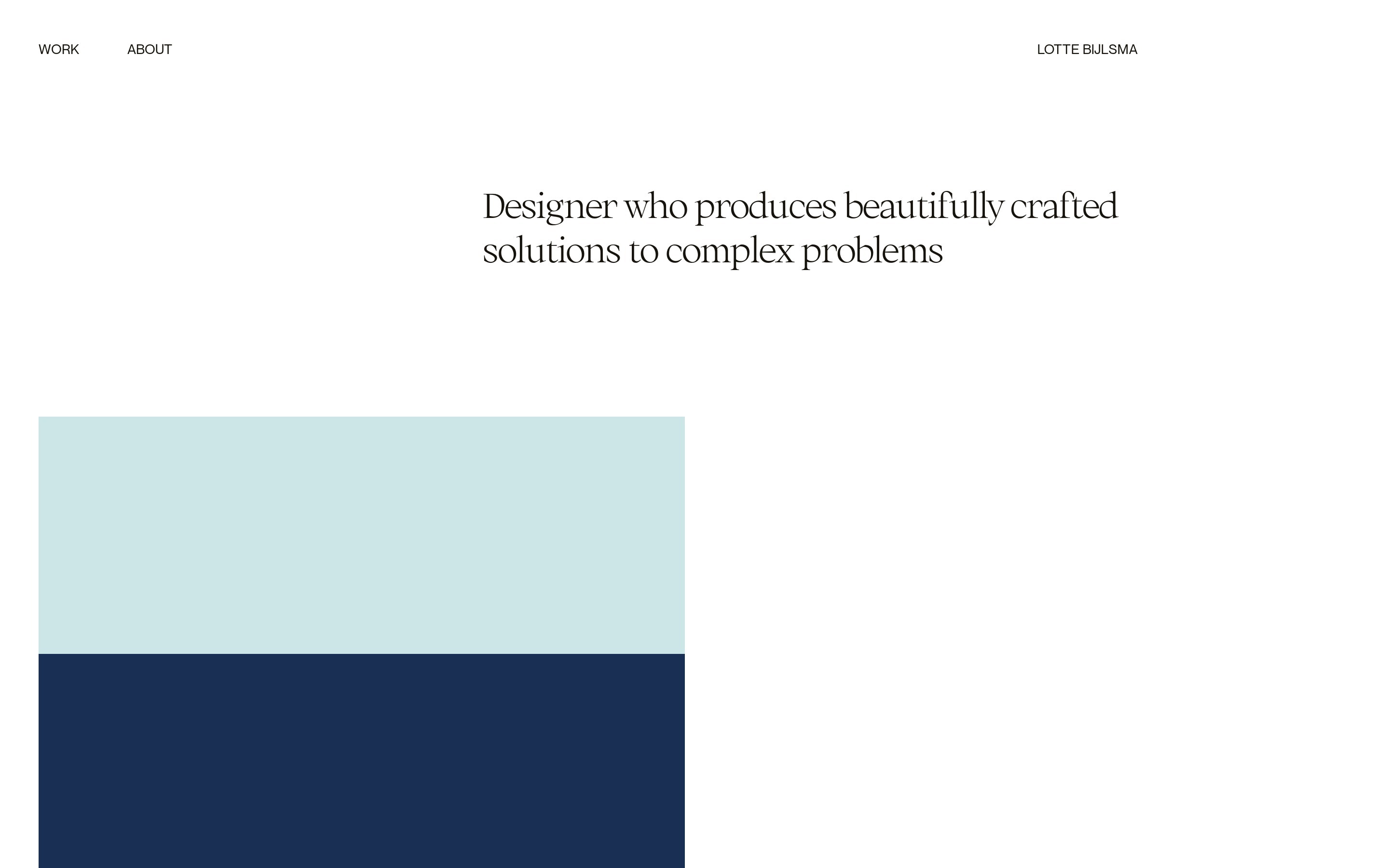 WORK ABOUT LOTTE BIJLSMA

Designer who produces beautifully crafted solutions to complex problems